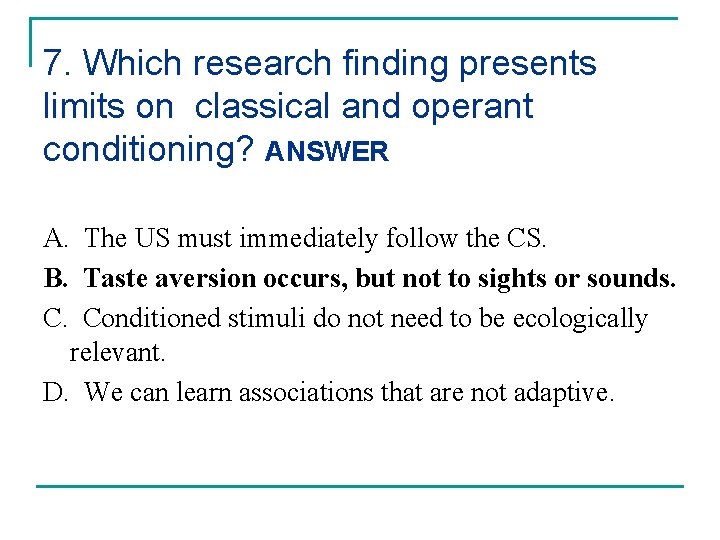 7. Which research finding presents limits on classical and operant conditioning? ANSWER

A. The US must immediately follow the CS.

B. Taste aversion occurs, but not to sights or sounds.

C. Conditioned stimuli do not need to be ecologically relevant.

D. We can learn associations that are not adaptive.